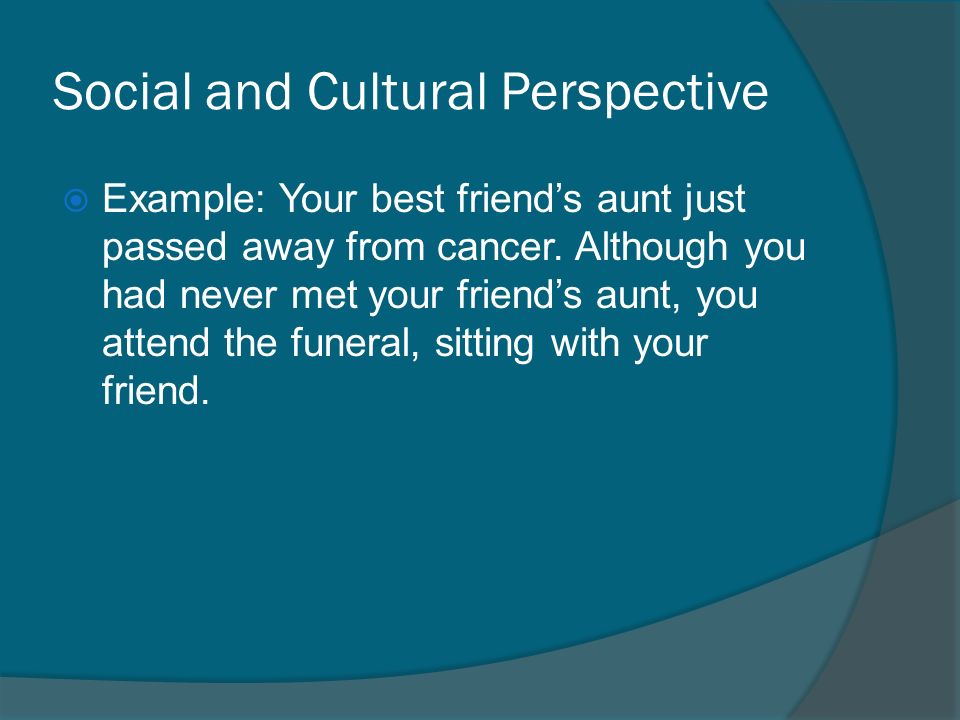 Social and Cultural Perspective

Example: Your best friend’s aunt just passed away from cancer. Although you had never met your friend’s aunt, you attend the funeral, sitting with your friend.